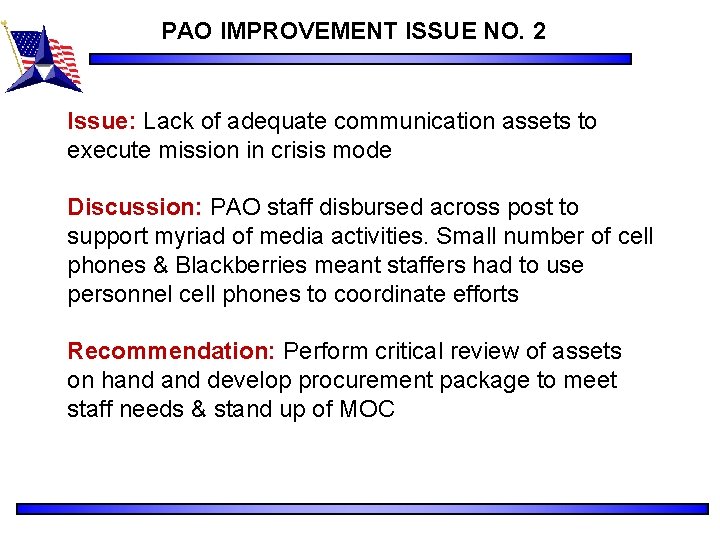 PAO IMPROVEMENT ISSUE NO. 2

Issue: Lack of adequate communication assets to execute mission in crisis mode

Discussion: PAO staff disbursed across post to support myriad of media activities. Small number of cell phones & Blackberries meant staffers had to use personnel cell phones to coordinate efforts

Recommendation: Perform critical review of assets on hand and develop procurement package to meet staff needs & stand up of MOC